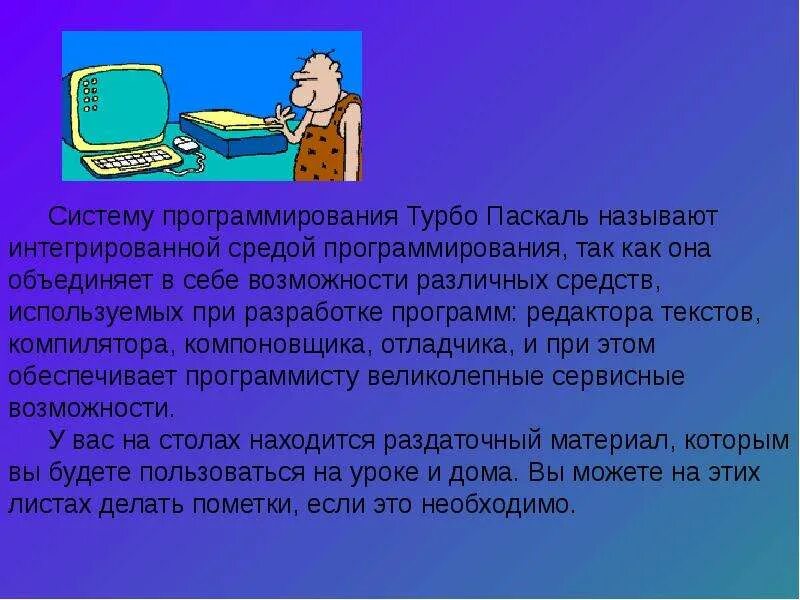 Систему программирования Турбо Паскаль называют интегрированной средой программирования, так как она объединяет в себе возможности различных средств, используемых при разработке программ: редактора текстов, компилятора, компоновщика, отладчика, и при этом обеспечивает программисту великолепные сервисные возможности.

У вас на столах находится раздаточный материал, которым вы будете пользоваться на уроке и дома. Вы можете на этих листах делать пометки, если это необходимо.